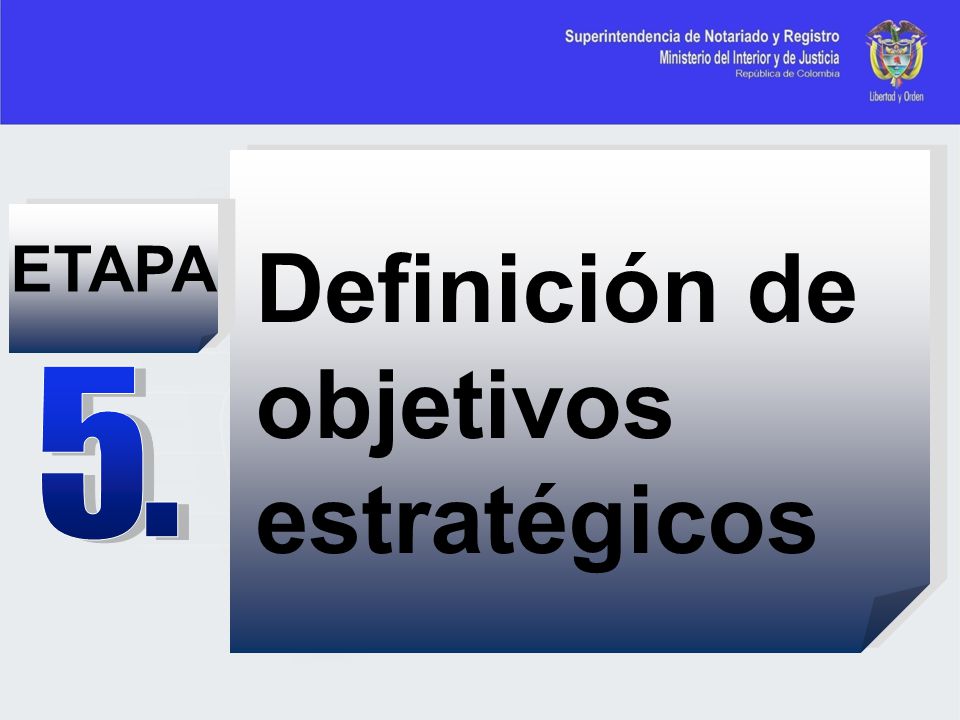 Superintendencia de Notariado y Registro
Ministerio del Interior y de Justicia
República de Colombia

Libertad y Orden

ETAPA

5.

Definición de objetivos estratégicos